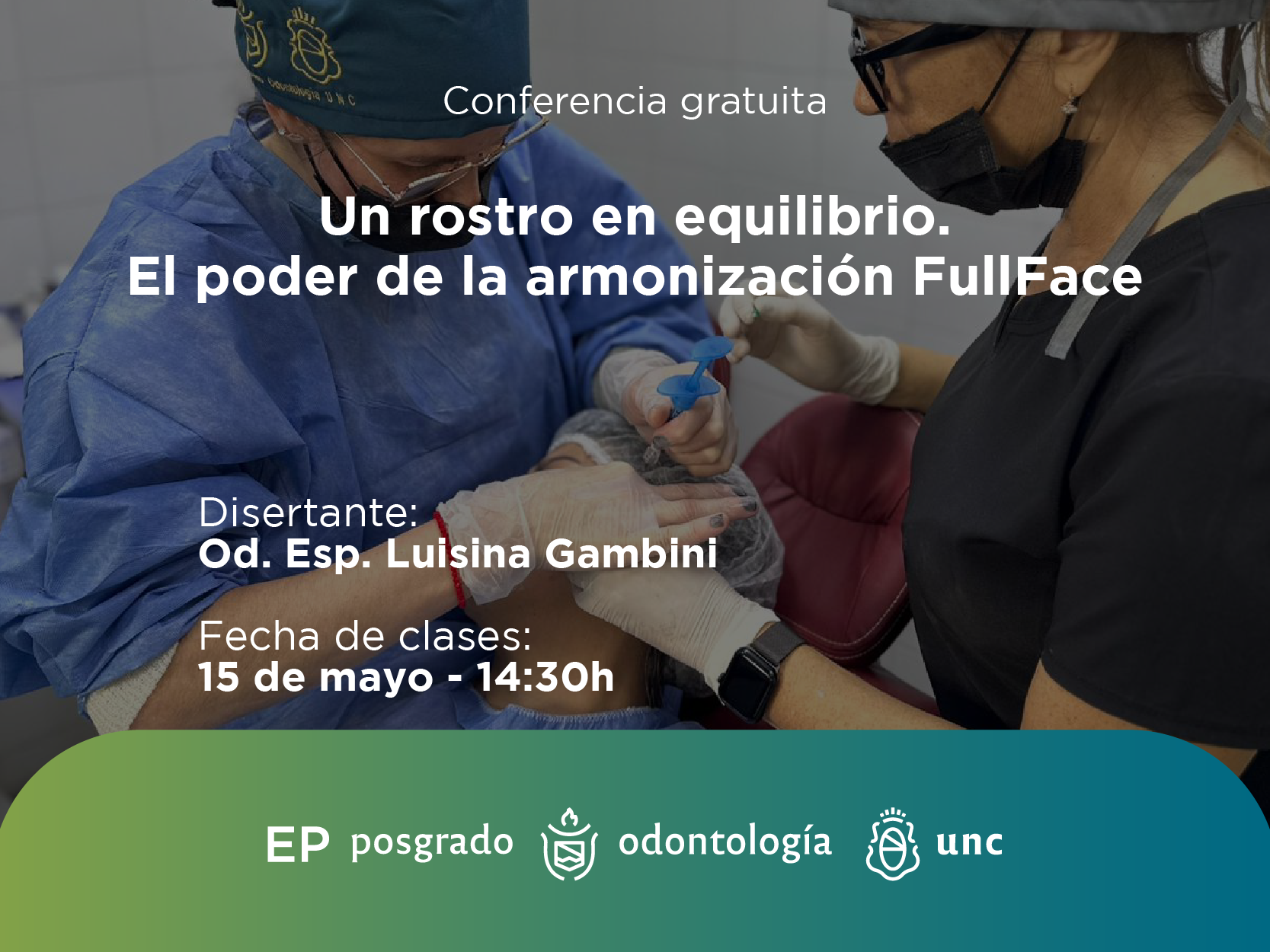 Conferencia gratuita

Un rostro en equilibrio.
El poder de la armonización FullFace

Disertante:
Od. Esp. Luisina Gambini

Fecha de clases:
15 de mayo - 14:30h

EP posgrado odontología unc